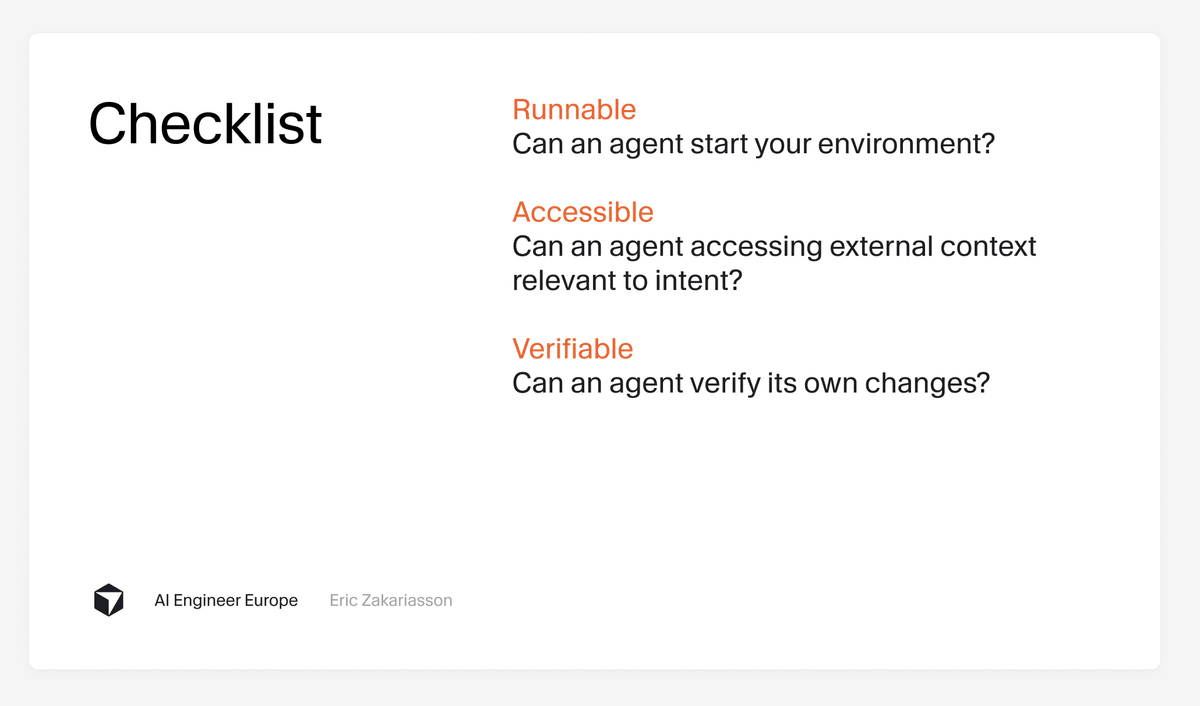 Checklist

Runnable
Can an agent start your environment?

Accessible
Can an agent accessing external context relevant to intent?

Verifiable
Can an agent verify its own changes?

AI Engineer Europe

Eric Zakariasson